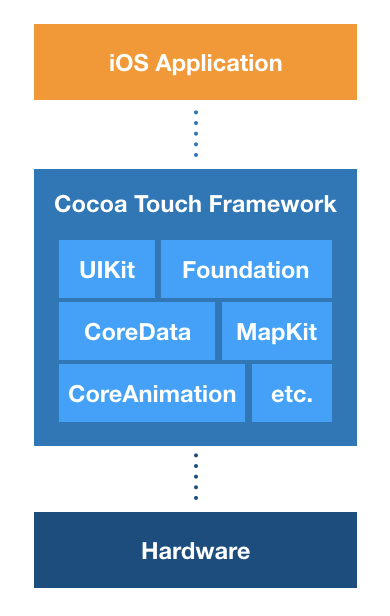 iOS Application

Cocoa Touch Framework

UIKit

Foundation

CoreData

MapKit

CoreAnimation

etc.

Hardware